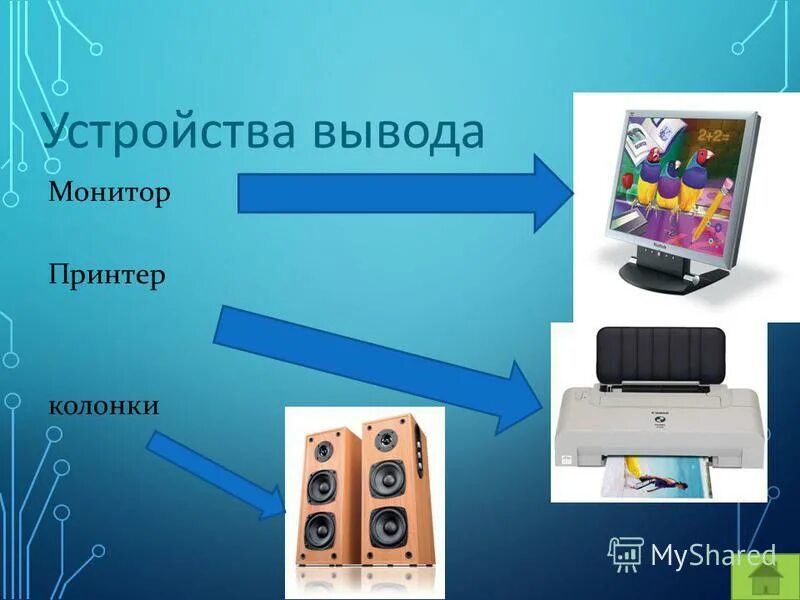 Устройства вывода

Монитор

Принтер

колонки

2+2=

Canon

MyShared